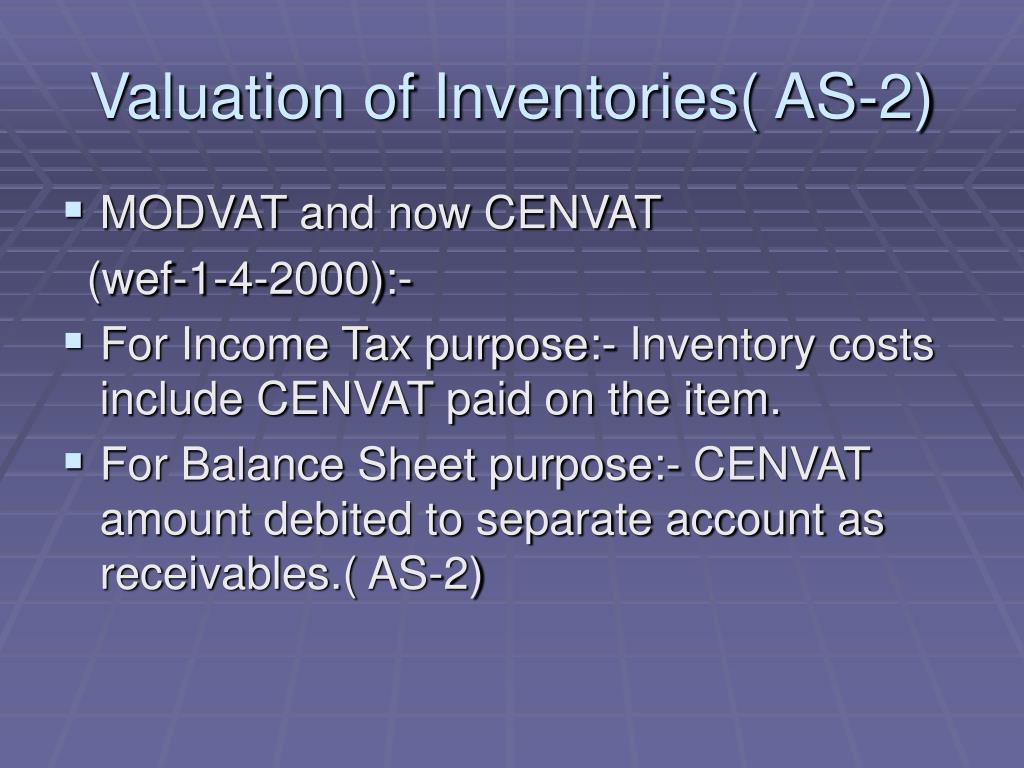 Valuation of Inventories( AS-2)

▪ MODVAT and now CENVAT
(wef-1-4-2000):-

▪ For Income Tax purpose:- Inventory costs include CENVAT paid on the item.

▪ For Balance Sheet purpose:- CENVAT amount debited to separate account as receivables.( AS-2)